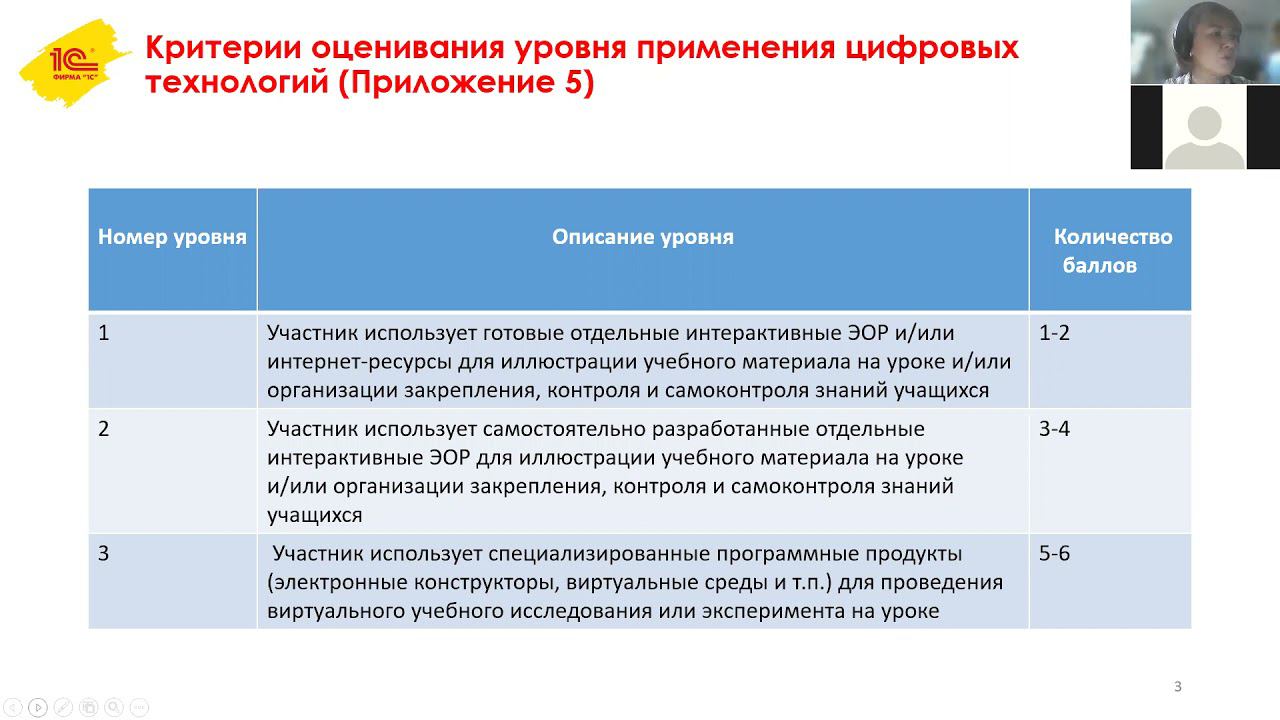 1С ФИРМА "1С"

Критерии оценивания уровня применения цифровых технологий (Приложение 5)

| Номер уровня | Описание уровня | Количество баллов |
|---|---|---|
| 1 | Участник использует готовые отдельные интерактивные ЭОР и/или интернет-ресурсы для иллюстрации учебного материала на уроке и/или организации закрепления, контроля и самоконтроля знаний учащихся | 1-2 |
| 2 | Участник использует самостоятельно разработанные отдельные интерактивные ЭОР для иллюстрации учебного материала на уроке и/или организации закрепления, контроля и самоконтроля знаний учащихся | 3-4 |
| 3 | Участник использует специализированные программные продукты (электронные конструкторы, виртуальные среды и т.п.) для проведения виртуального учебного исследования или эксперимента на уроке | 5-6 |

3